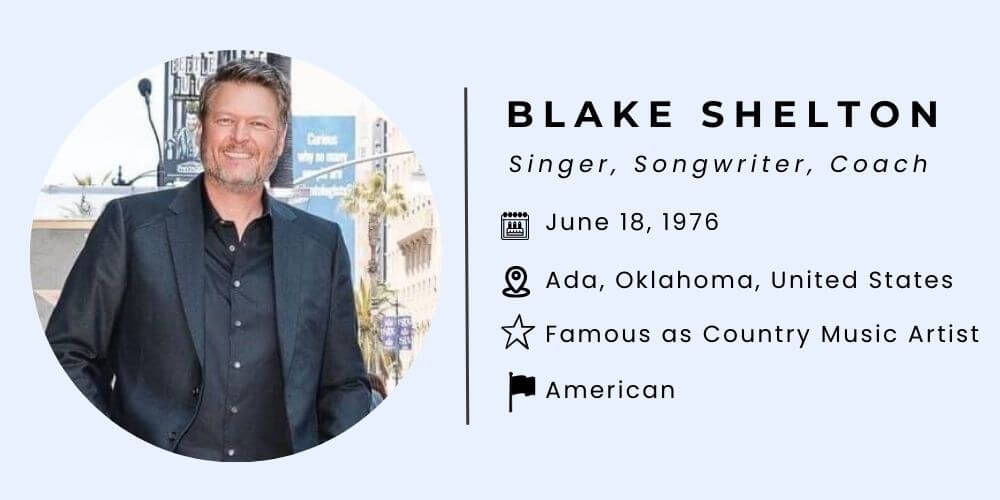 BLAKE SHELTON
Singer, Songwriter, Coach

June 18, 1976

Ada, Oklahoma, United States

Famous as Country Music Artist

American